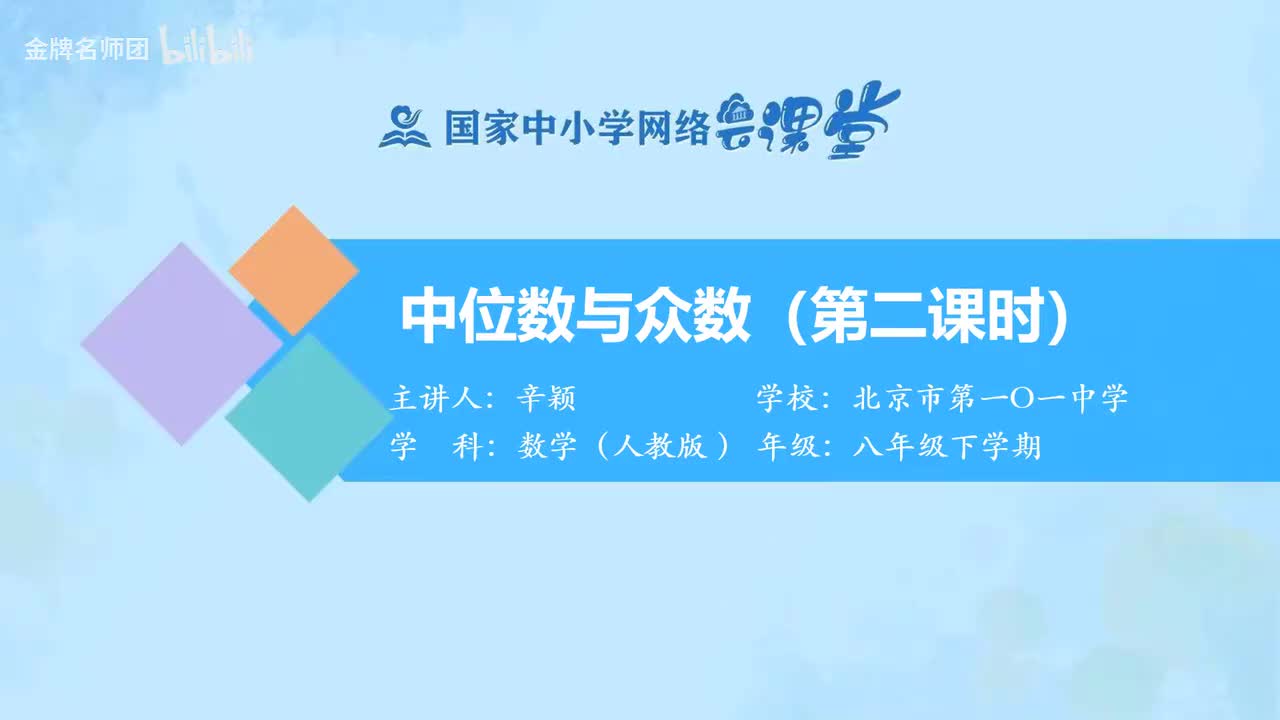 金牌名师团 bilibili

国家中小学网络云课堂

中位数与众数（第二课时）

主讲人：辛颖　　学校：北京市第一〇一中学

学　科：数学（人教版）　年级：八年级下学期